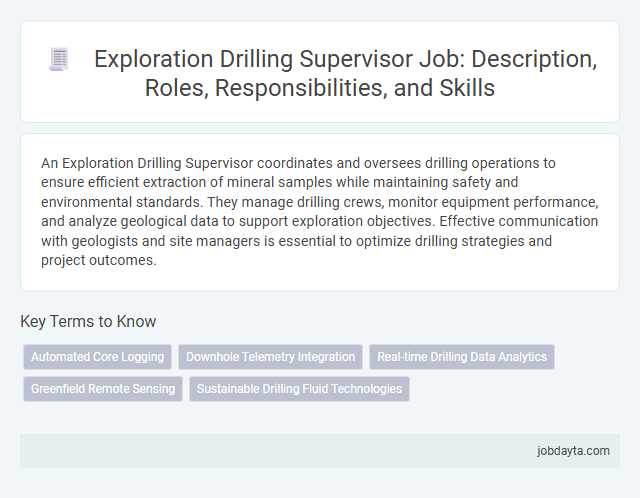 Exploration Drilling Supervisor Job: Description, Roles, Responsibilities, and Skills

An Exploration Drilling Supervisor coordinates and oversees drilling operations to ensure efficient extraction of mineral samples while maintaining safety and environmental standards. They manage drilling crews, monitor equipment performance, and analyze geological data to support exploration objectives. Effective communication with geologists and site managers is essential to optimize drilling strategies and project outcomes.

Key Terms to Know

Automated Core Logging
Downhole Telemetry Integration
Real-time Drilling Data Analytics
Greenfield Remote Sensing
Sustainable Drilling Fluid Technologies

jobdayta.com